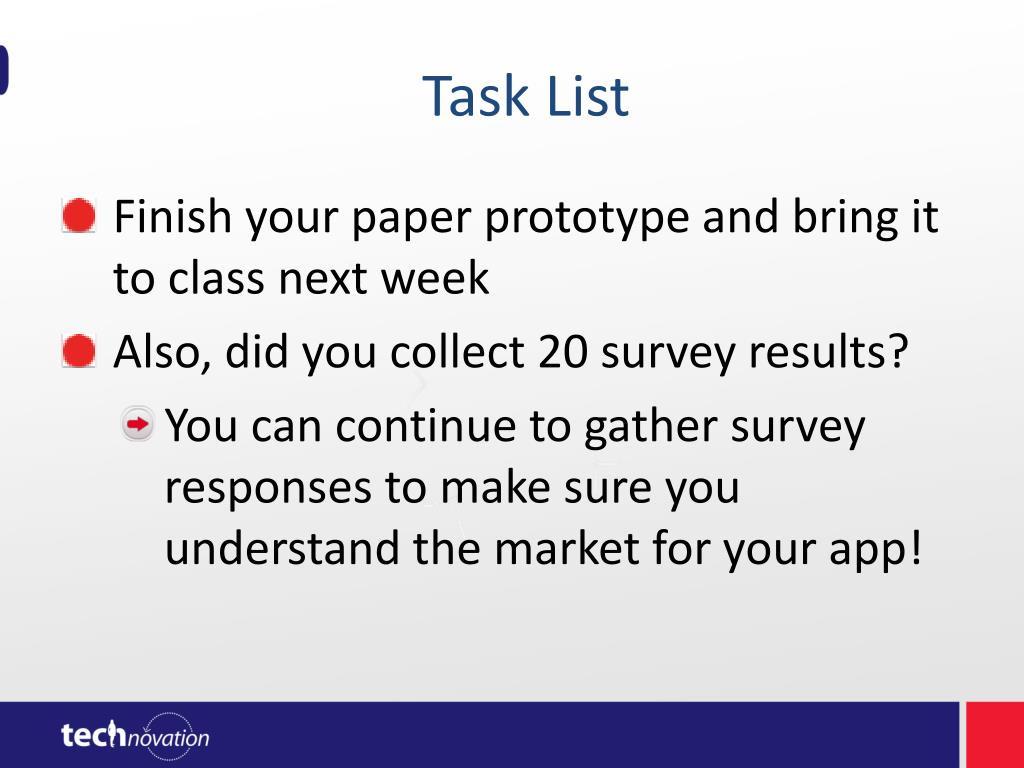 Task List

Finish your paper prototype and bring it to class next week

Also, did you collect 20 survey results?

You can continue to gather survey responses to make sure you understand the market for your app!

technovation